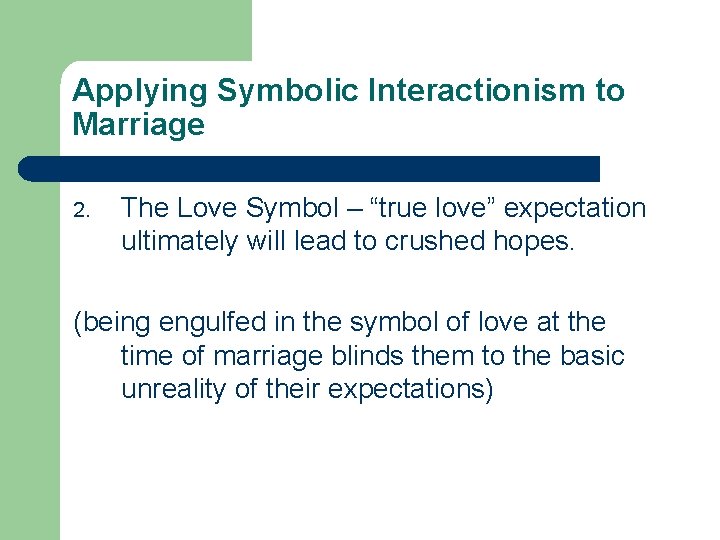 Applying Symbolic Interactionism to Marriage

2. The Love Symbol – “true love” expectation ultimately will lead to crushed hopes.

(being engulfed in the symbol of love at the time of marriage blinds them to the basic unreality of their expectations)